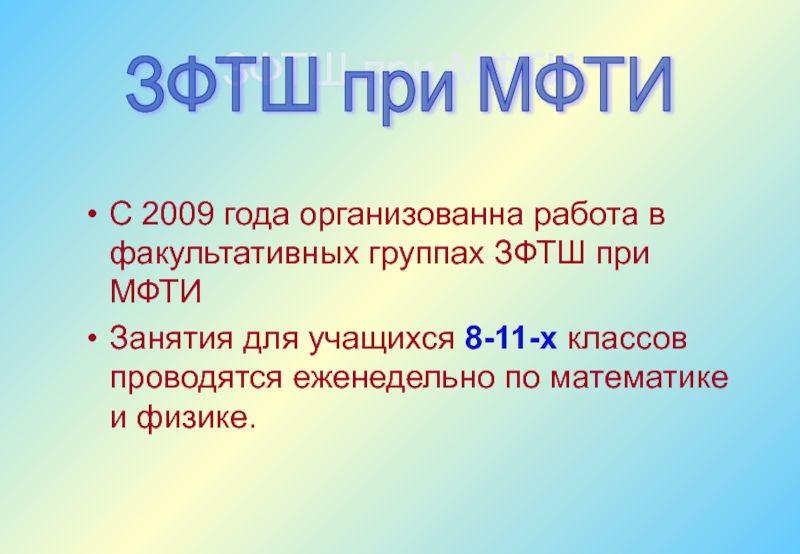 ЗФТШ при МФТИ

• С 2009 года организованна работа в факультативных группах ЗФТШ при МФТИ

• Занятия для учащихся 8-11-х классов проводятся еженедельно по математике и физике.